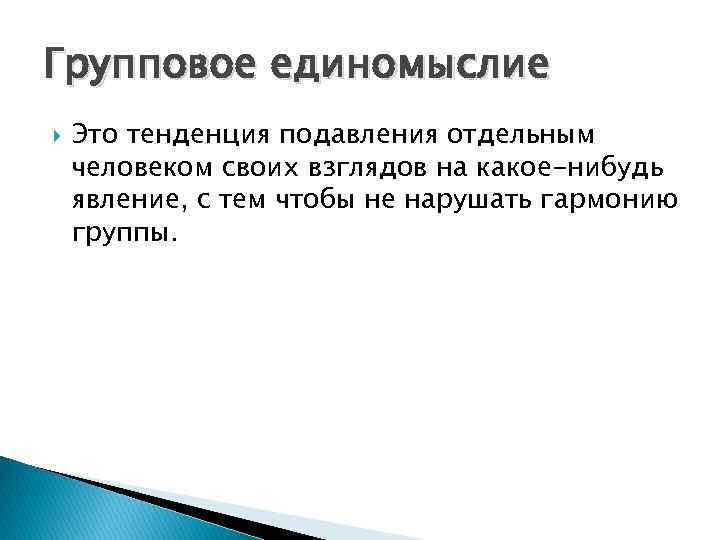 Групповое единомыслие

Это тенденция подавления отдельным человеком своих взглядов на какое-нибудь явление, с тем чтобы не нарушать гармонию группы.